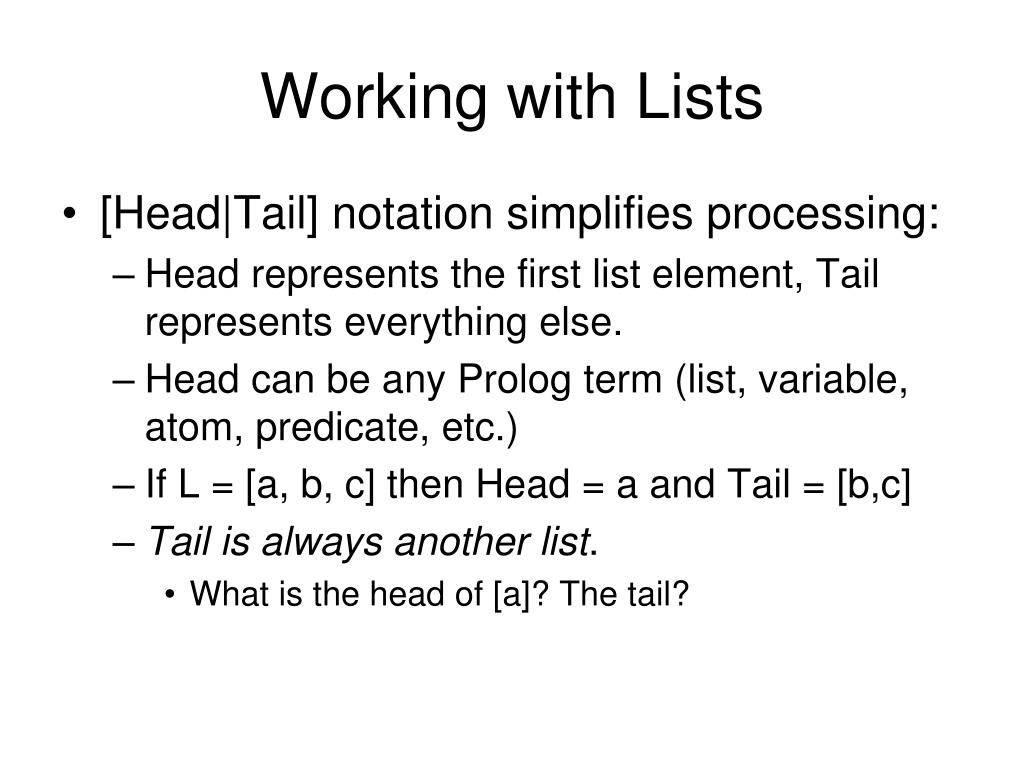 Working with Lists

• [Head|Tail] notation simplifies processing:
– Head represents the first list element, Tail represents everything else.
– Head can be any Prolog term (list, variable, atom, predicate, etc.)
– If L = [a, b, c] then Head = a and Tail = [b,c]
– Tail is always another list.
• What is the head of [a]? The tail?